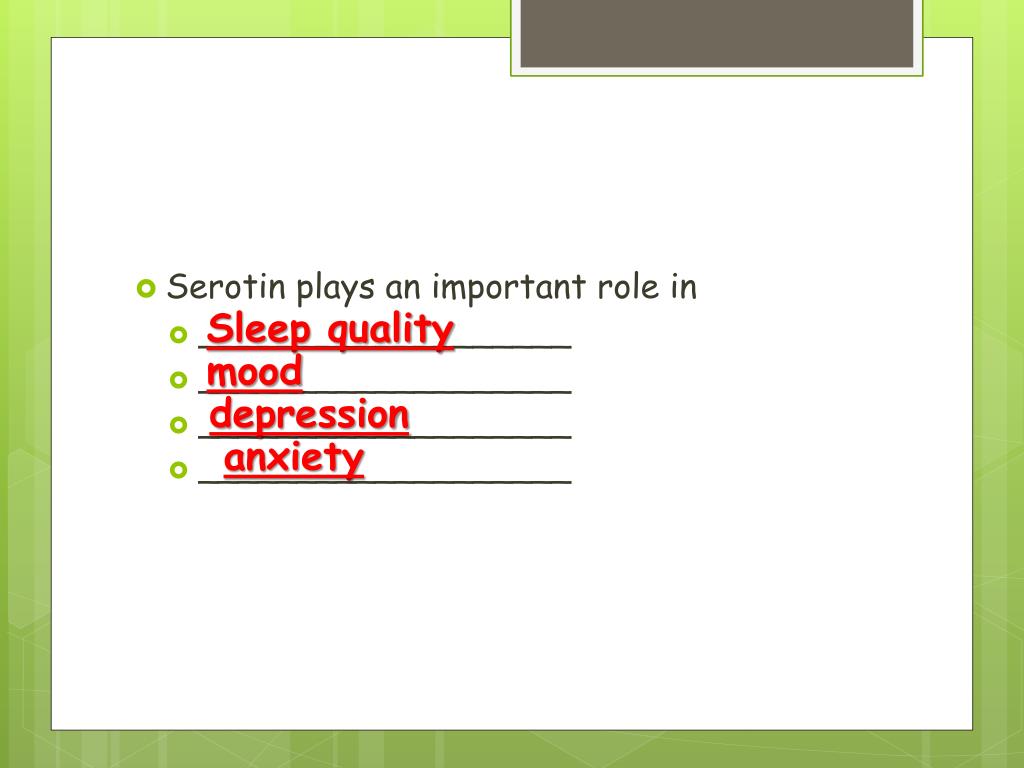 Serotin plays an important role in

Sleep quality
mood
depression
anxiety